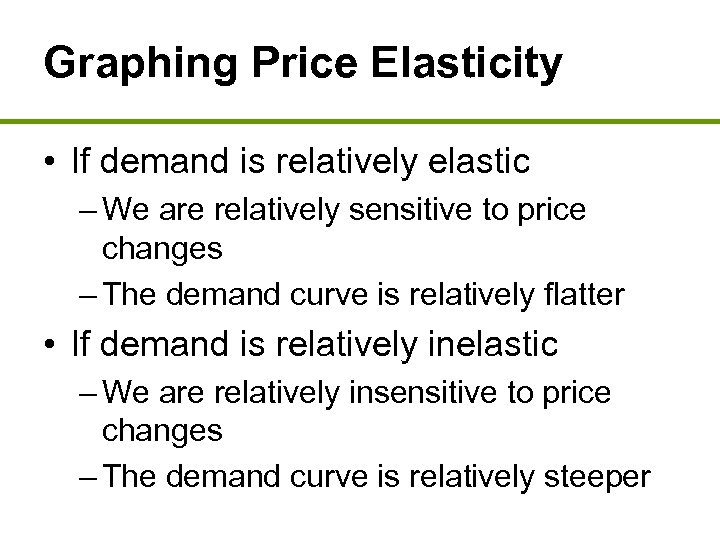 Graphing Price Elasticity

• If demand is relatively elastic
– We are relatively sensitive to price changes
– The demand curve is relatively flatter

• If demand is relatively inelastic
– We are relatively insensitive to price changes
– The demand curve is relatively steeper